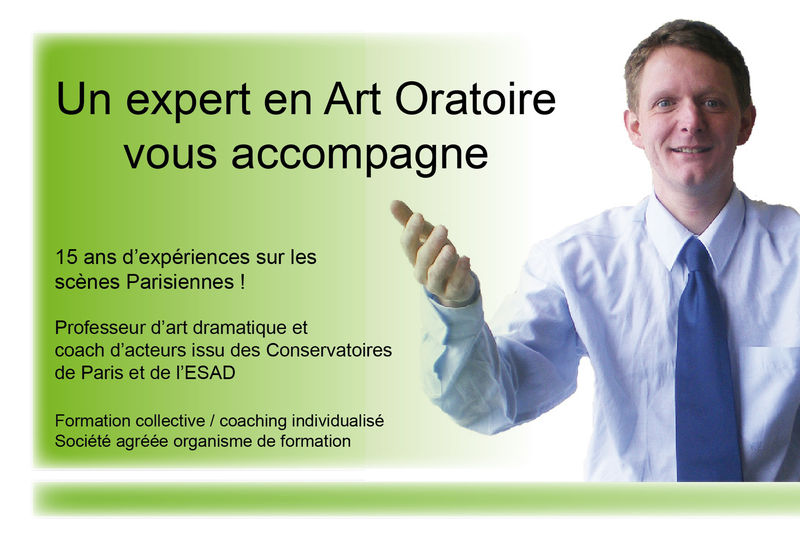 Un expert en Art Oratoire vous accompagne

15 ans d'expériences sur les scènes Parisiennes !

Professeur d'art dramatique et coach d'acteurs issu des Conservatoires de Paris et de l'ESAD

Formation collective / coaching individualisé
Société agréée organisme de formation